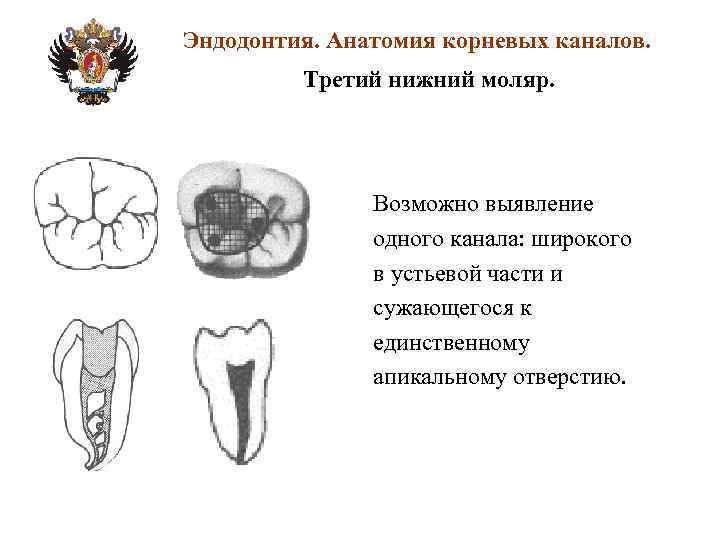 Эндодонтия. Анатомия корневых каналов.

Третий нижний моляр.

Возможно выявление одного канала: широкого в устьевой части и сужающегося к единственному апикальному отверстию.